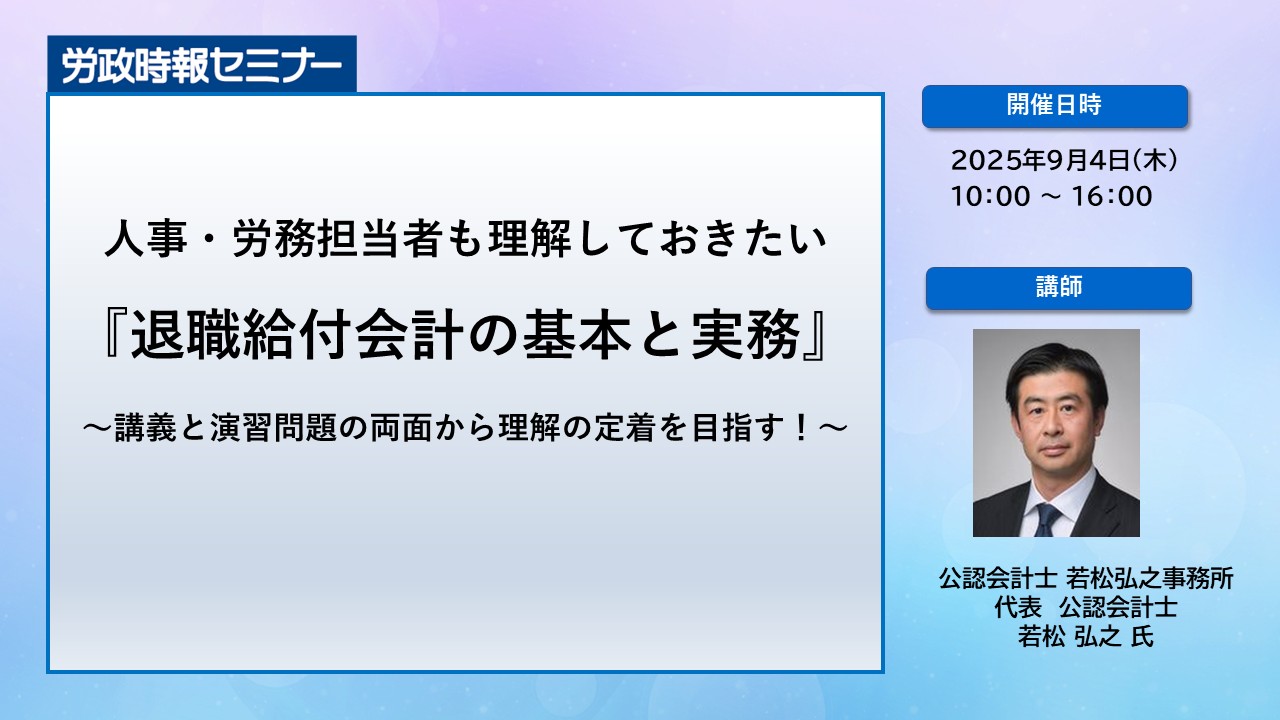 労政時報セミナー

人事・労務担当者も理解しておきたい

『退職給付会計の基本と実務』

～講義と演習問題の両面から理解の定着を目指す！～

開催日時

2025年9月4日(木)
10:00 ～ 16:00

講師

公認会計士 若松弘之事務所
代表　公認会計士
若松 弘之 氏